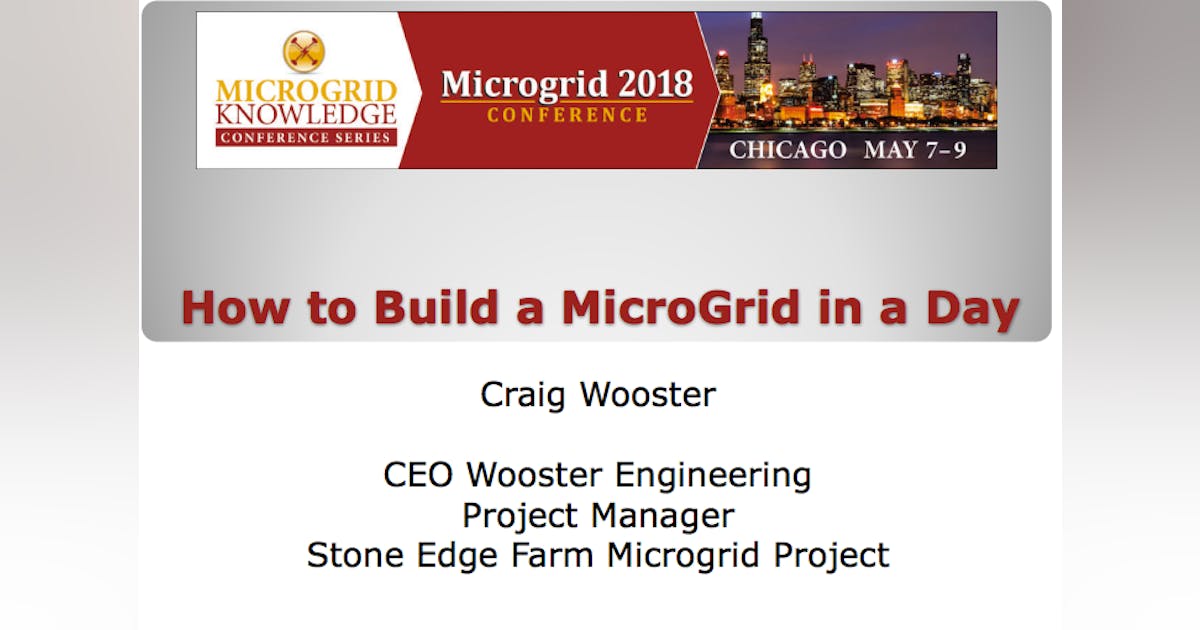 MICROGRID KNOWLEDGE
CONFERENCE SERIES

Microgrid 2018
CONFERENCE

CHICAGO MAY 7–9

How to Build a MicroGrid in a Day

Craig Wooster

CEO Wooster Engineering
Project Manager
Stone Edge Farm Microgrid Project